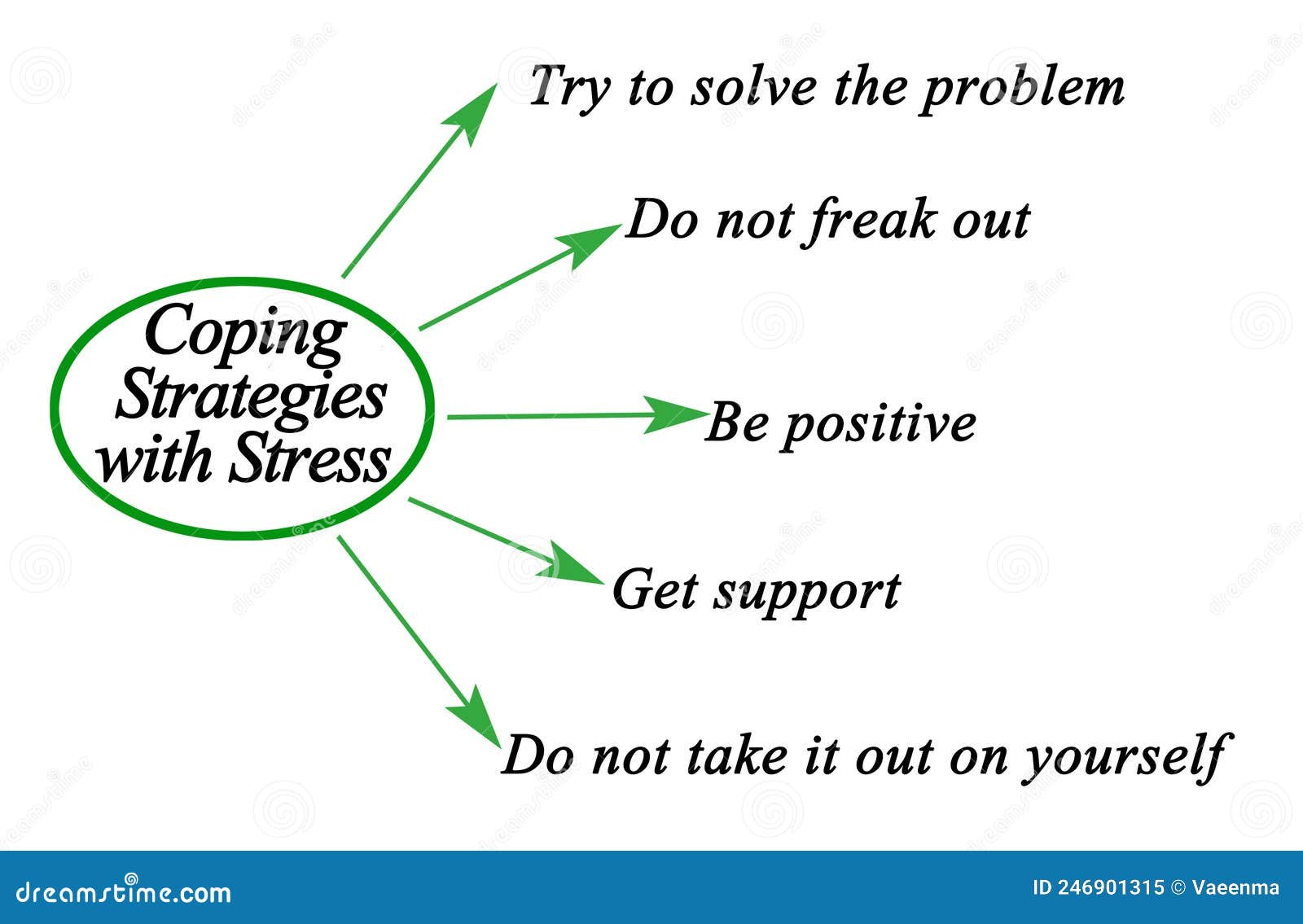 Coping Strategies with Stress

Try to solve the problem

Do not freak out

Be positive

Get support

Do not take it out on yourself

dreamstime.com

ID 246901315 © Vaeenma